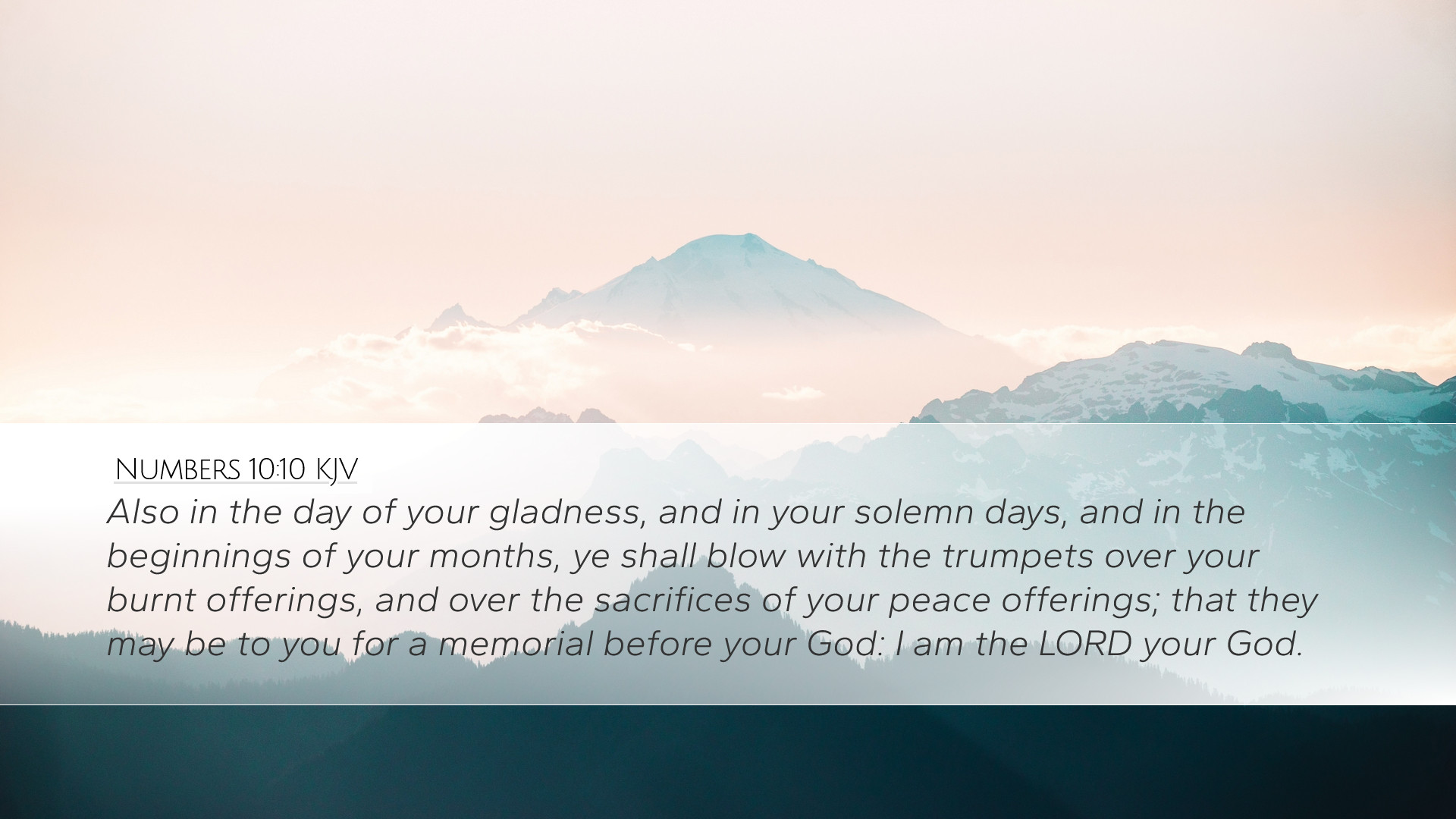 Numbers 10:10 KJV

Also in the day of your gladness, and in your solemn days, and in the beginnings of your months, ye shall blow with the trumpets over your burnt offerings, and over the sacrifices of your peace offerings; that they may be to you for a memorial before your God: I am the LORD your God.